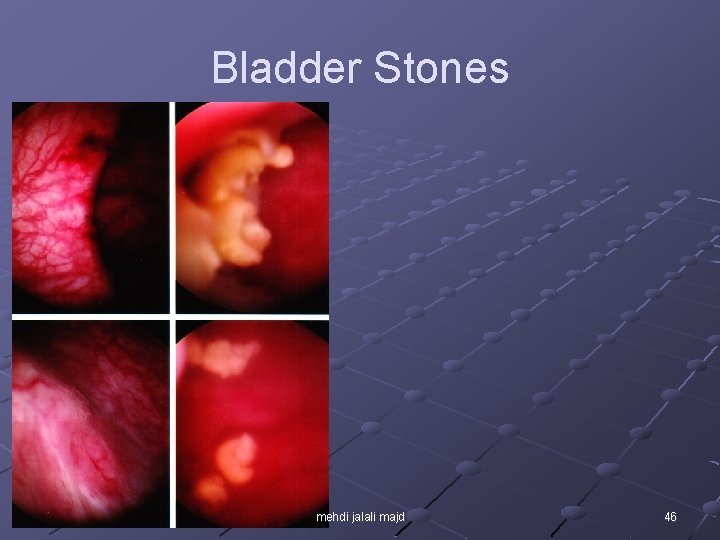 Bladder Stones

mehdi jalali majd

46